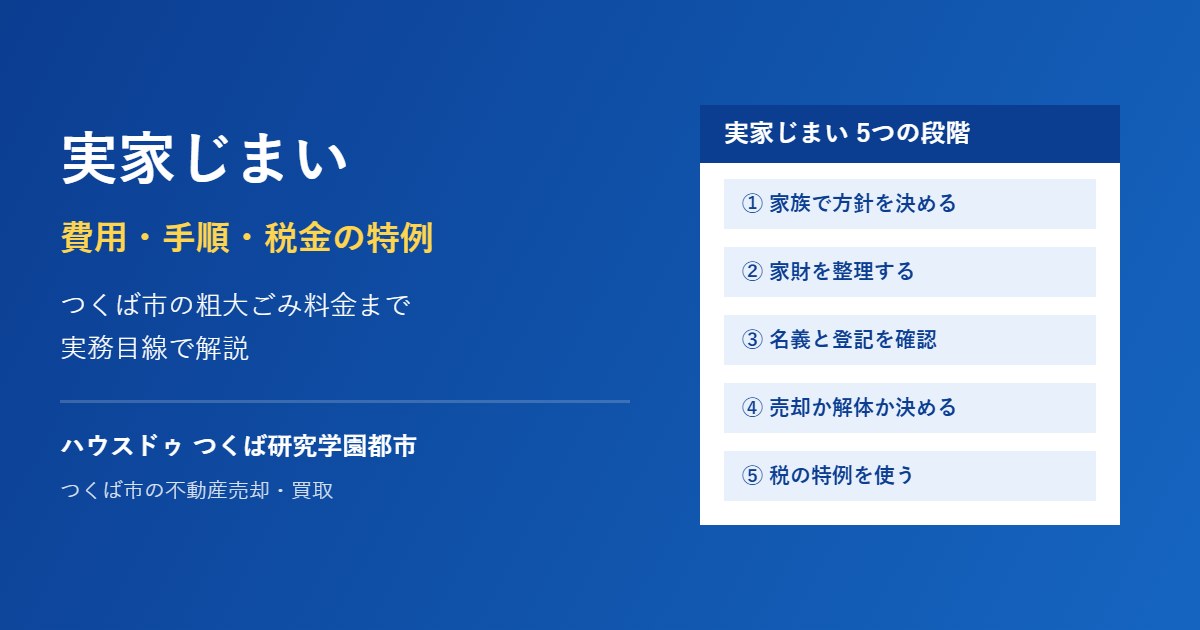 実家じまい

費用・手順・税金の特例

つくば市の粗大ごみ料金まで
実務目線で解説

ハウスドゥ つくば研究学園都市

つくば市の不動産売却・買取

実家じまい 5つの段階

① 家族で方針を決める

② 家財を整理する

③ 名義と登記を確認

④ 売却か解体か決める

⑤ 税の特例を使う